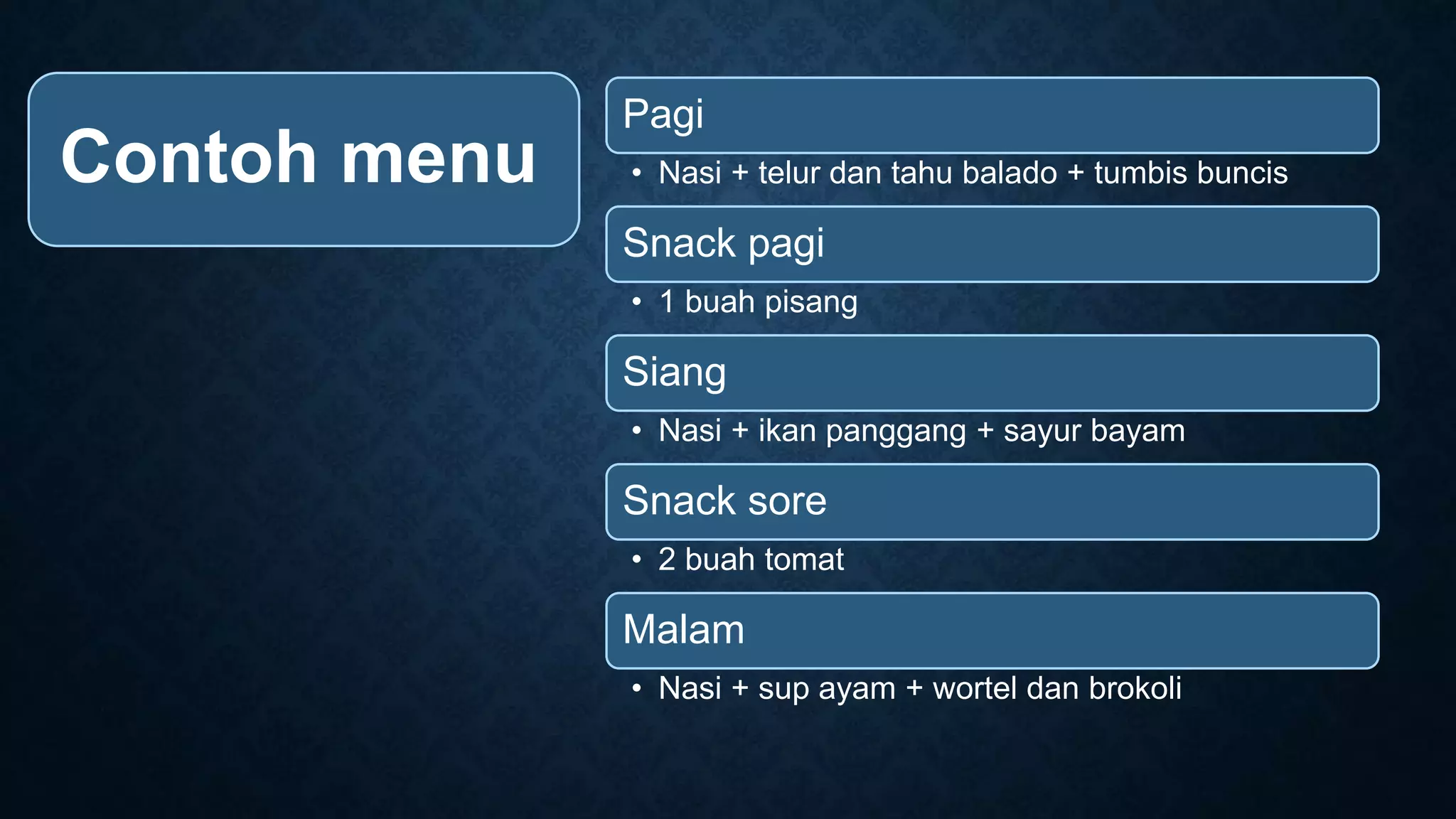 Contoh menu

Pagi

• Nasi + telur dan tahu balado + tumbis buncis

Snack pagi

• 1 buah pisang

Siang

• Nasi + ikan panggang + sayur bayam

Snack sore

• 2 buah tomat

Malam

• Nasi + sup ayam + wortel dan brokoli